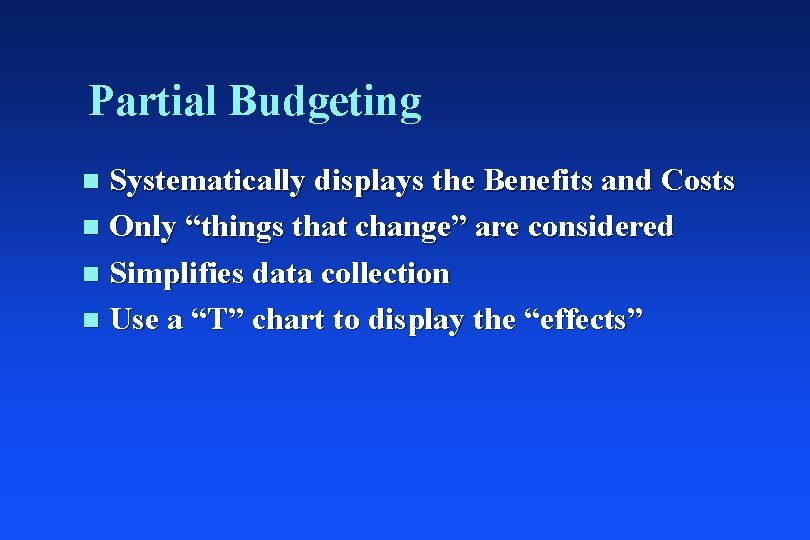 Partial Budgeting

- Systematically displays the Benefits and Costs
- Only “things that change” are considered
- Simplifies data collection
- Use a “T” chart to display the “effects”